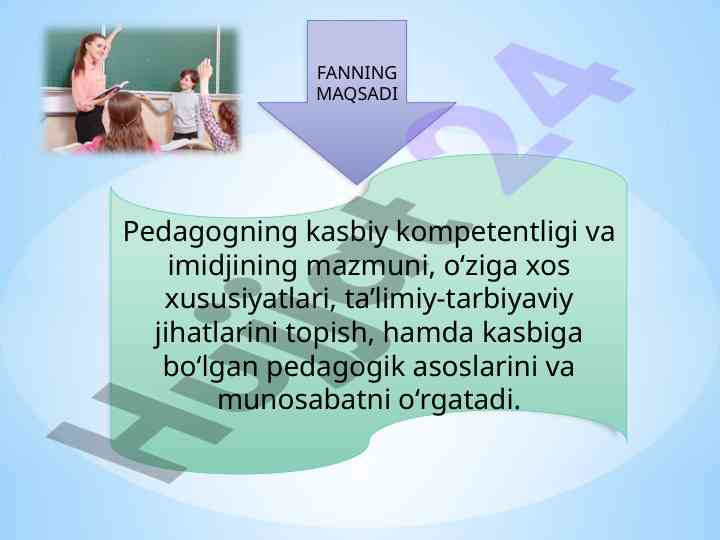 FANNING MAQSADI

Pedagogning kasbiy kompetentligi va imidjining mazmuni, o‘ziga xos xususiyatlari, ta’limiy-tarbiyaviy jihatlarini topish, hamda kasbiga bo‘lgan pedagogik asoslarini va munosabatni o‘rgatadi.

Hujjat24